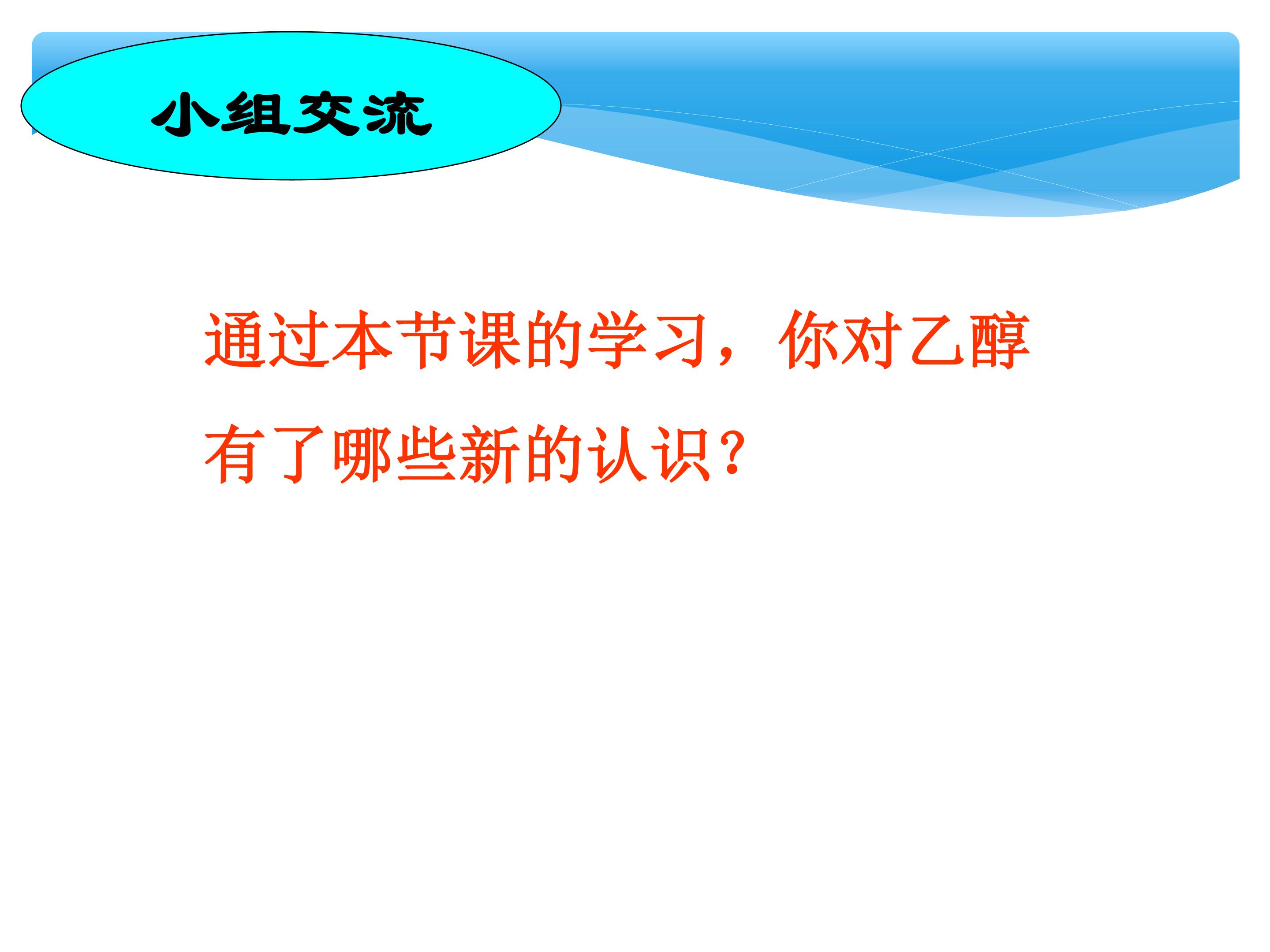 小组交流

通过本节课的学习，你对乙醇有了哪些新的认识？